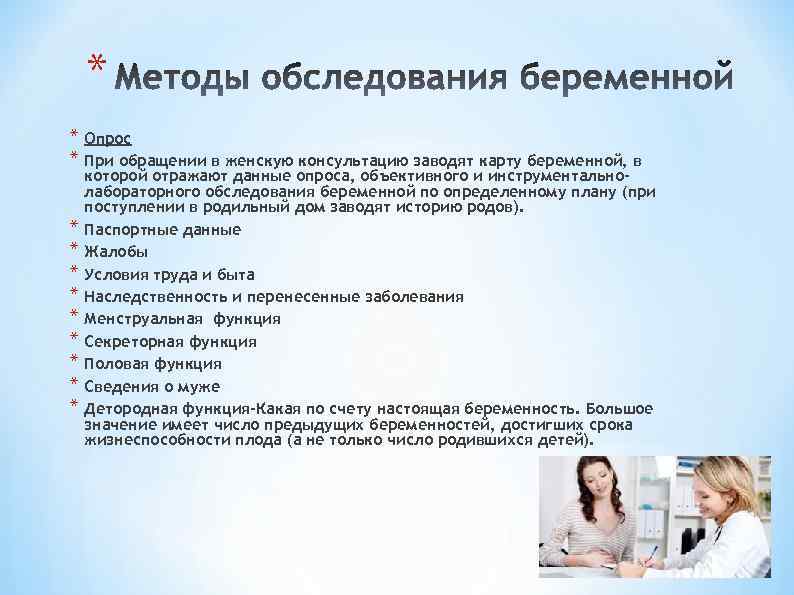 * Методы обследования беременной

* Опрос
* При обращении в женскую консультацию заводят карту беременной, в которой отражают данные опроса, объективного и инструментально-лабораторного обследования беременной по определенному плану (при поступлении в родильный дом заводят историю родов).
* Паспортные данные
* Жалобы
* Условия труда и быта
* Наследственность и перенесенные заболевания
* Менструальная функция
* Секреторная функция
* Половая функция
* Сведения о муже
* Детородная функция-Какая по счету настоящая беременность. Большое значение имеет число предыдущих беременностей, достигших срока жизнеспособности плода (а не только число родившихся детей).